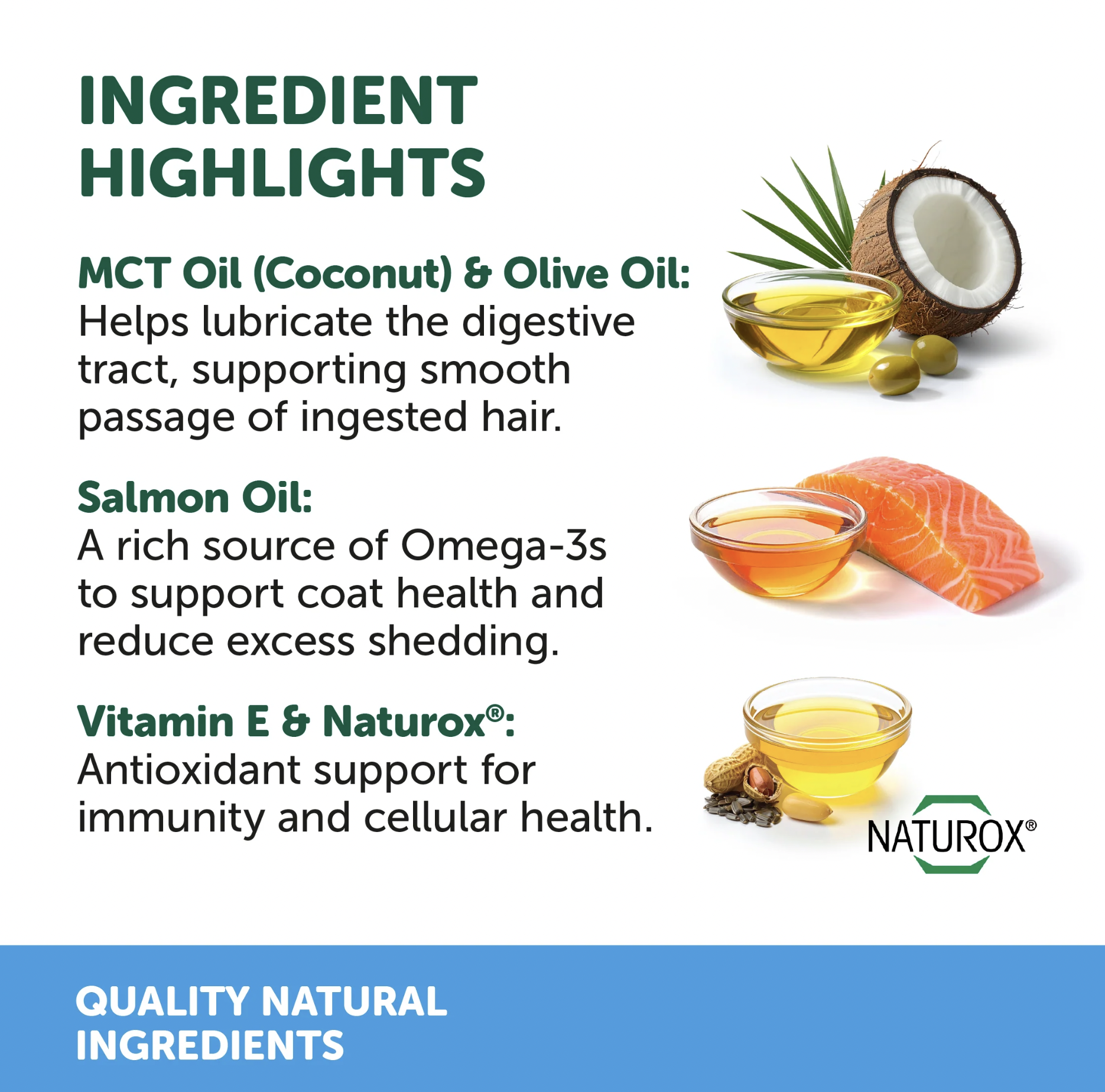 INGREDIENT HIGHLIGHTS

MCT Oil (Coconut) & Olive Oil:
Helps lubricate the digestive tract, supporting smooth passage of ingested hair.

Salmon Oil:
A rich source of Omega-3s to support coat health and reduce excess shedding.

Vitamin E & Naturox®:
Antioxidant support for immunity and cellular health.

NATUROX®

QUALITY NATURAL INGREDIENTS